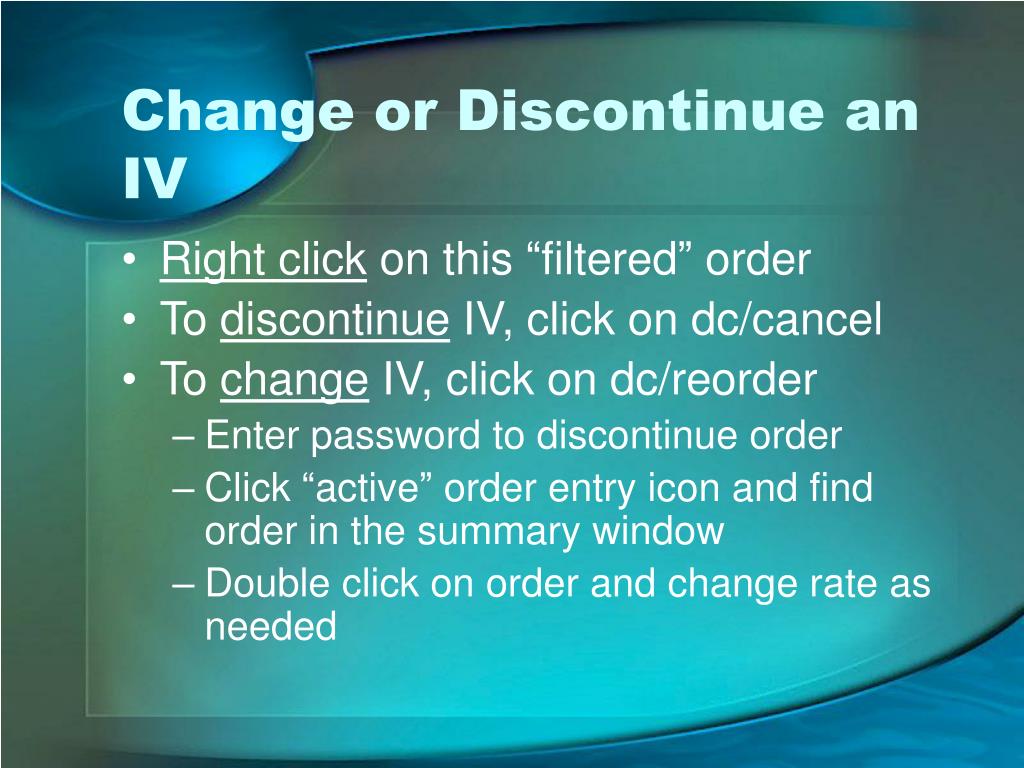 Change or Discontinue an IV

• Right click on this “filtered” order
• To discontinue IV, click on dc/cancel
• To change IV, click on dc/reorder
– Enter password to discontinue order
– Click “active” order entry icon and find order in the summary window
– Double click on order and change rate as needed